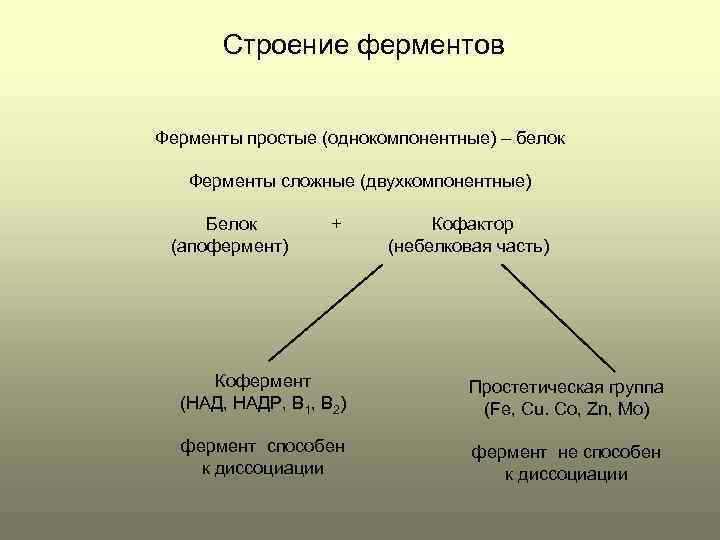 Строение ферментов

Ферменты простые (однокомпонентные) – белок

Ферменты сложные (двухкомпонентные)

Белок (апофермент)

+

Кофактор (небелковая часть)

Кофермент (НАД, НАДР, $B_1$, $B_2$)

фермент способен к диссоциации

Простетическая группа (Fe, Cu. Co, Zn, Mo)

фермент не способен к диссоциации